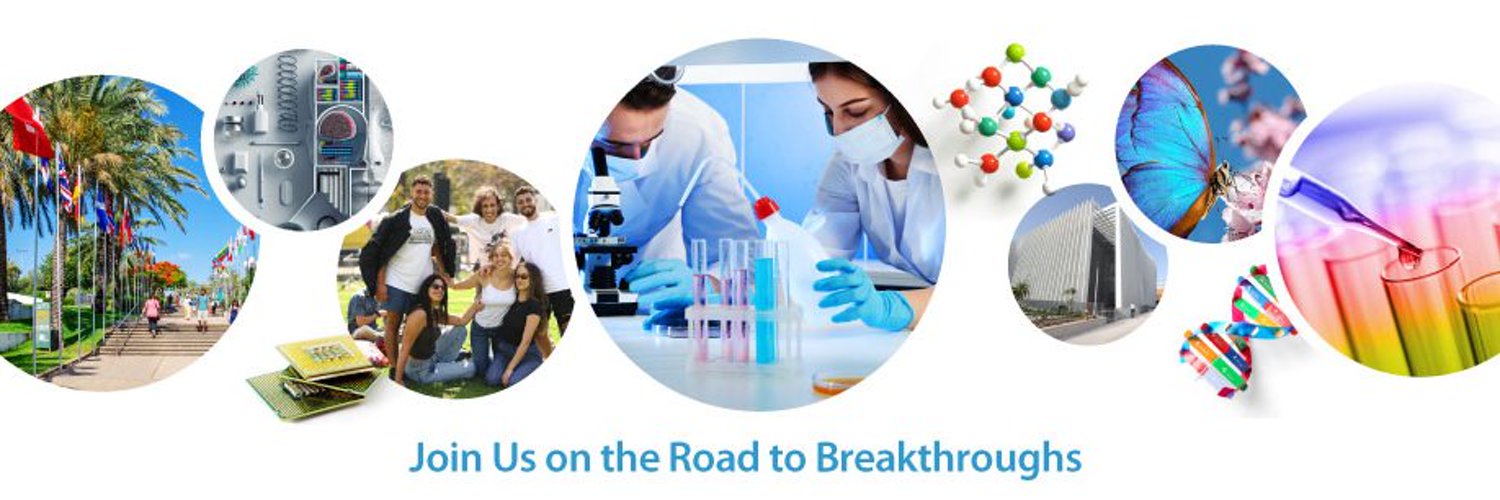 Join Us on the Road to Breakthroughs